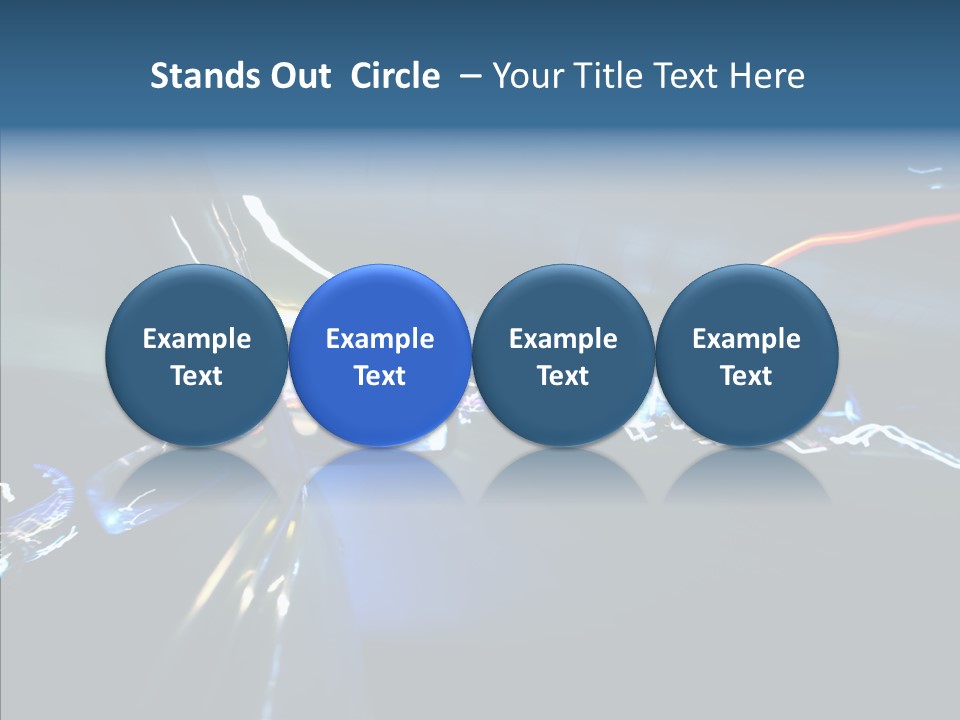 Stands Out Circle – Your Title Text Here

Example Text

Example Text

Example Text

Example Text